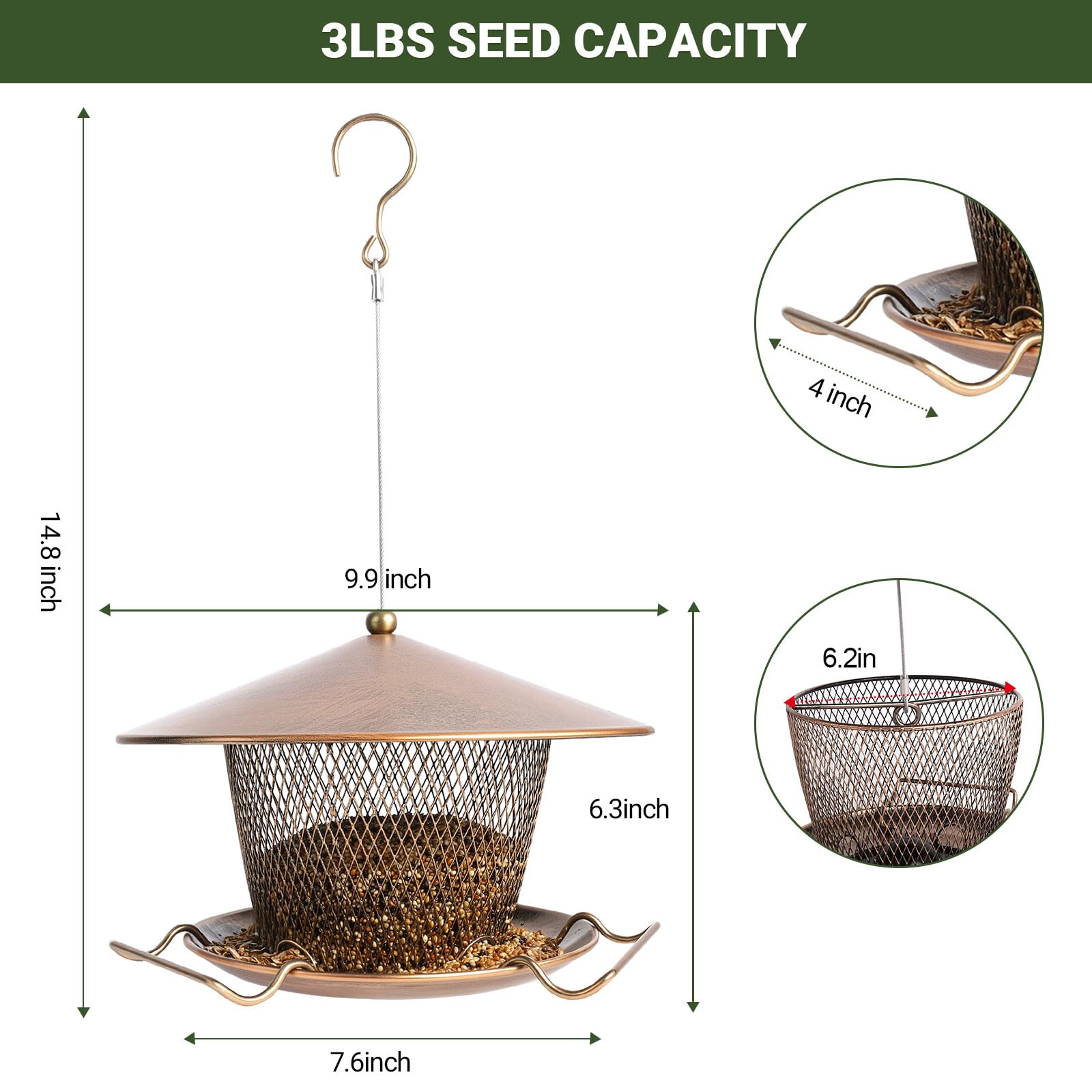 3LBS SEED CAPACITY

14.8 inch

9.9 inch

6.3inch

7.6inch

4 inch

6.2in